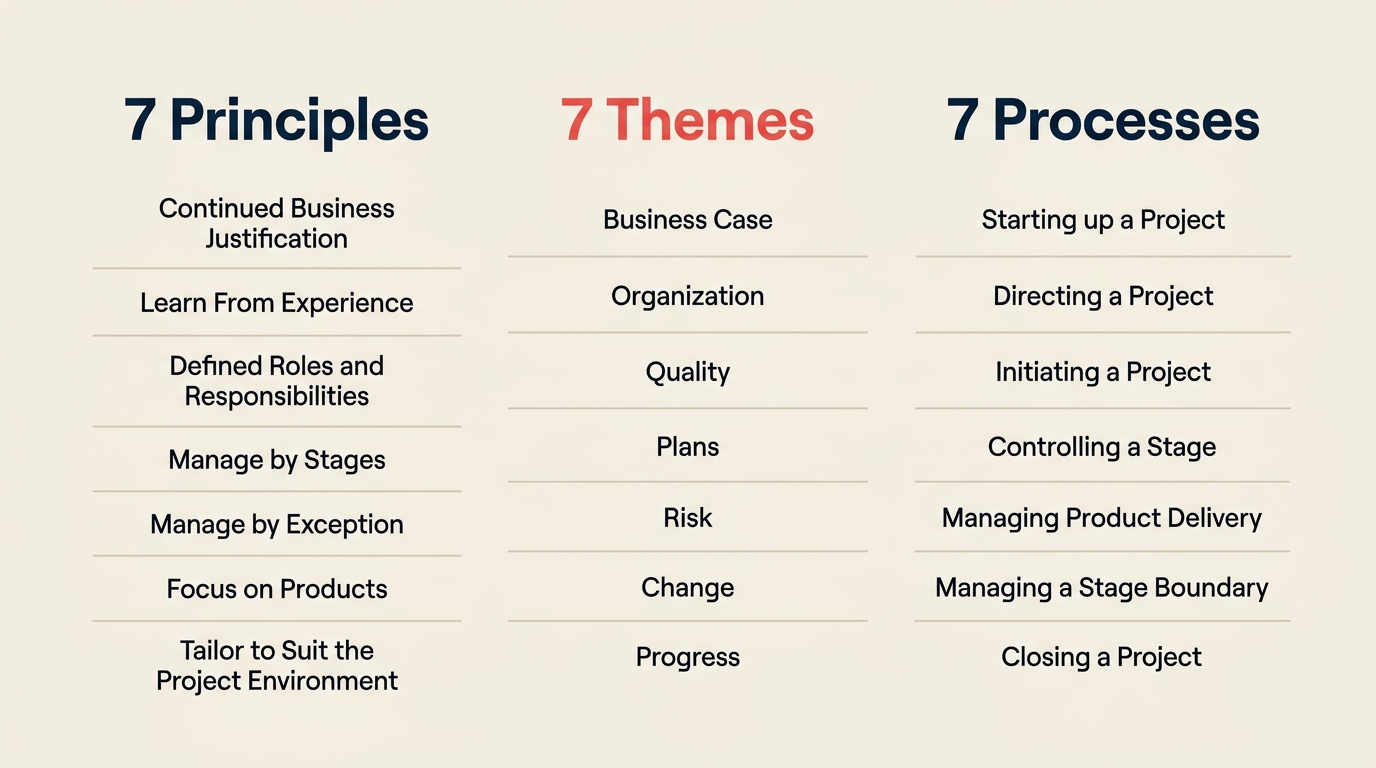 7 Principles

Continued Business Justification

Learn From Experience

Defined Roles and Responsibilities

Manage by Stages

Manage by Exception

Focus on Products

Tailor to Suit the Project Environment

7 Themes

Business Case

Organization

Quality

Plans

Risk

Change

Progress

7 Processes

Starting up a Project

Directing a Project

Initiating a Project

Controlling a Stage

Managing Product Delivery

Managing a Stage Boundary

Closing a Project